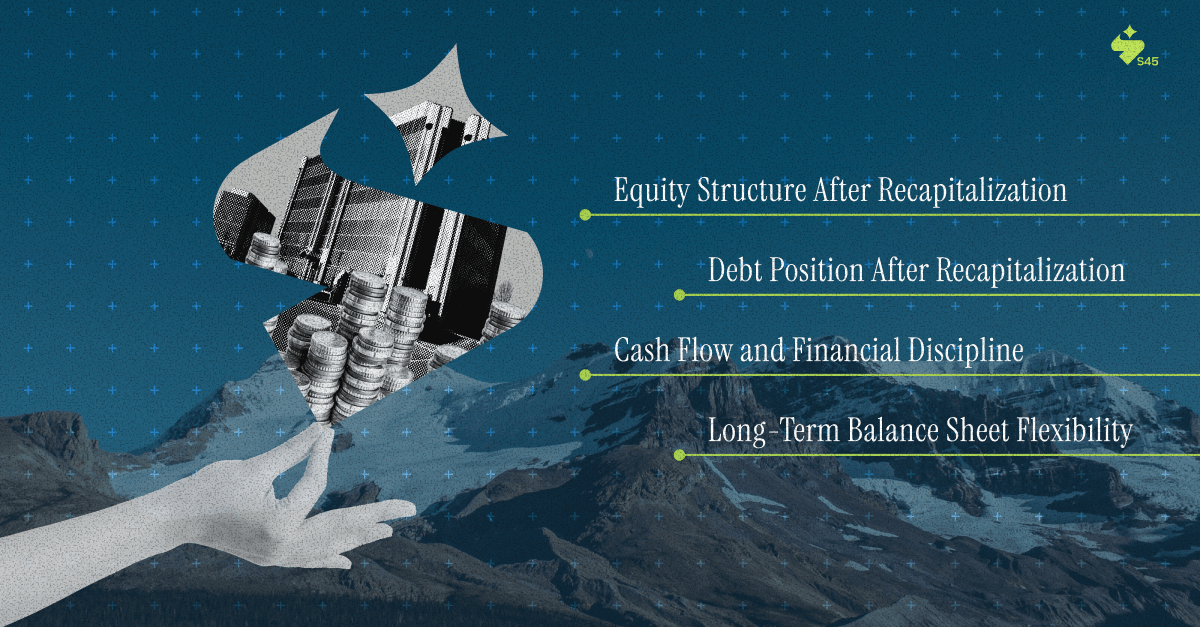 S45

Equity Structure After Recapitalization

Debt Position After Recapitalization

Cash Flow and Financial Discipline

Long-Term Balance Sheet Flexibility